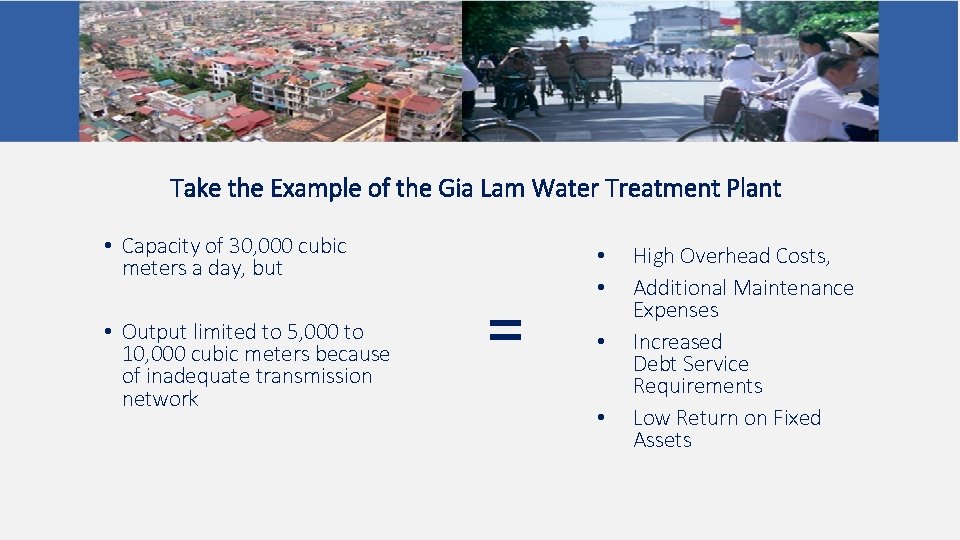 Take the Example of the Gia Lam Water Treatment Plant

• Capacity of 30,000 cubic meters a day, but

• Output limited to 5,000 to 10,000 cubic meters because of inadequate transmission network

=

• High Overhead Costs,

• Additional Maintenance Expenses

• Increased Debt Service Requirements

• Low Return on Fixed Assets